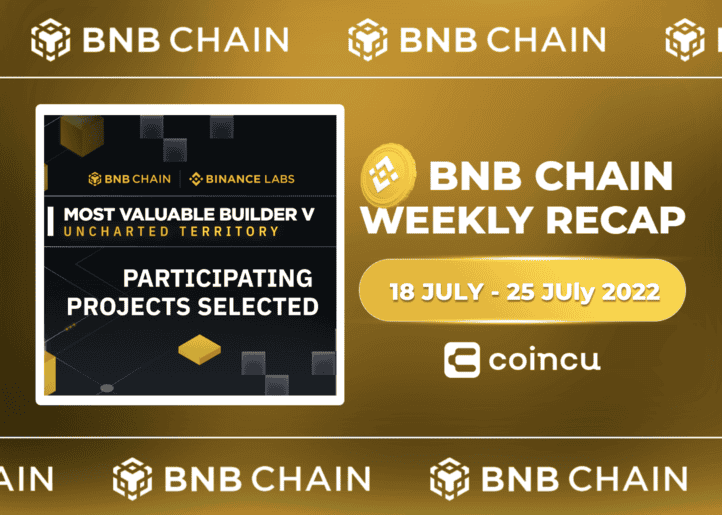 BNB CHAIN BNB CHAIN

BNB CHAIN | BINANCE LABS

MOST VALUABLE BUILDER V
UNCHARTED TERRITORY

PARTICIPATING PROJECTS SELECTED

BNB CHAIN WEEKLY RECAP

18 JULY - 25 JUly 2022

coincu

AIN BNB CHAIN BNB CHAIN